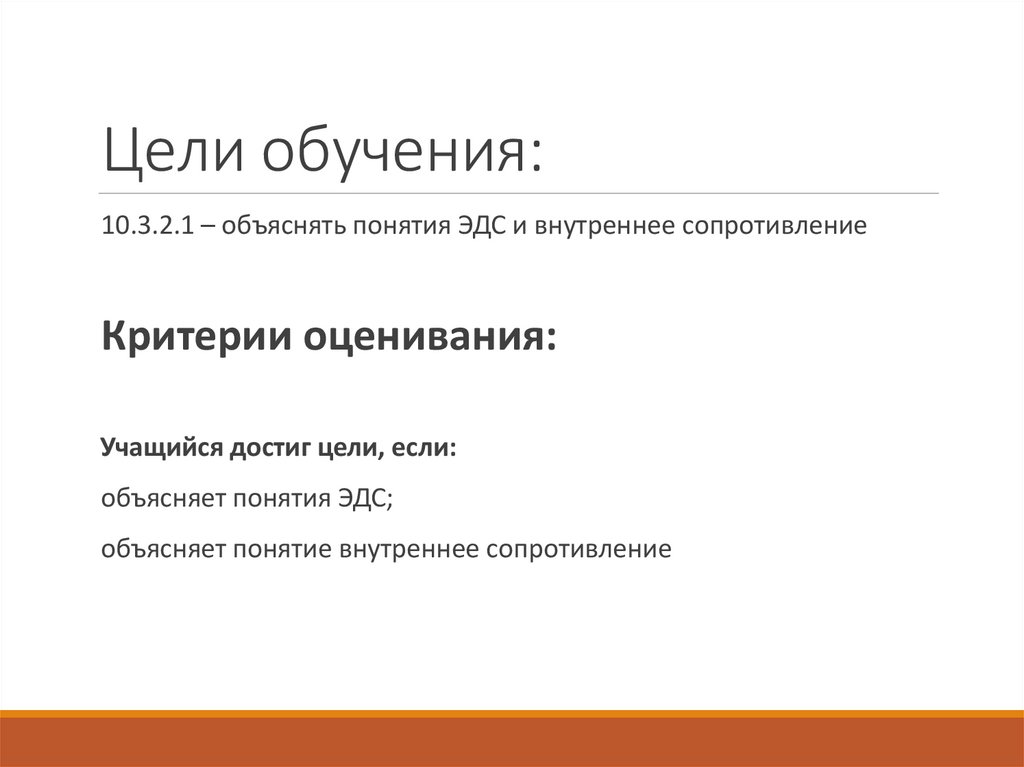 Цели обучения:

10.3.2.1 – объяснять понятия ЭДС и внутреннее сопротивление

Критерии оценивания:

Учащийся достиг цели, если:

объясняет понятия ЭДС;

объясняет понятие внутреннее сопротивление